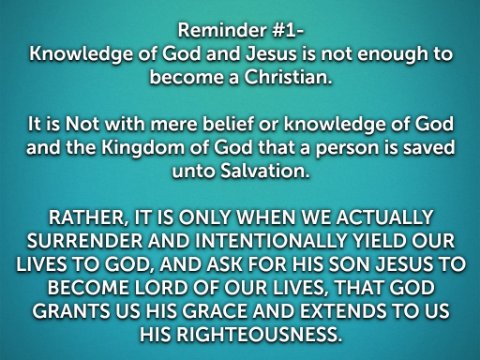 Reminder #1-
Knowledge of God and Jesus is not enough to become a Christian.

It is Not with mere belief or knowledge of God and the Kingdom of God that a person is saved unto Salvation.

RATHER, IT IS ONLY WHEN WE ACTUALLY SURRENDER AND INTENTIONALLY YIELD OUR LIVES TO GOD, AND ASK FOR HIS SON JESUS TO BECOME LORD OF OUR LIVES, THAT GOD GRANTS US HIS GRACE AND EXTENDS TO US HIS RIGHTEOUSNESS.